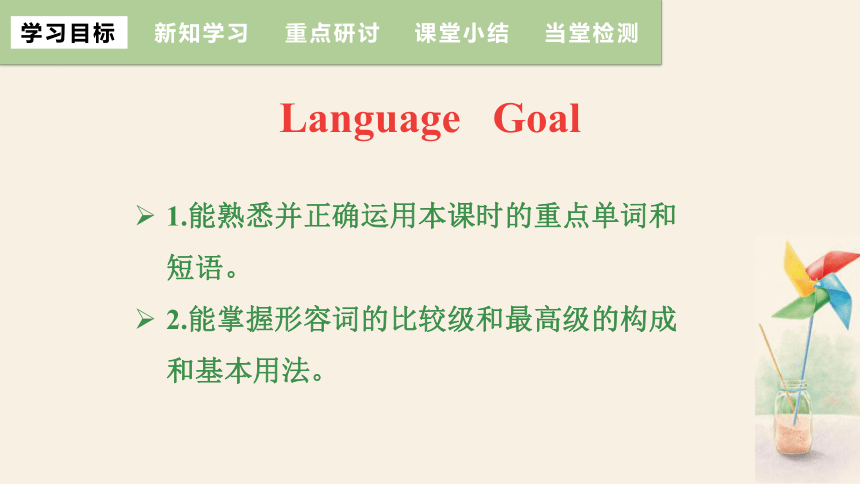 学习目标　新知学习　重点研讨　课堂小结　当堂检测

Language Goal

➢ 1.能熟悉并正确运用本课时的重点单词和短语。

➢ 2.能掌握形容词的比较级和最高级的构成和基本用法。